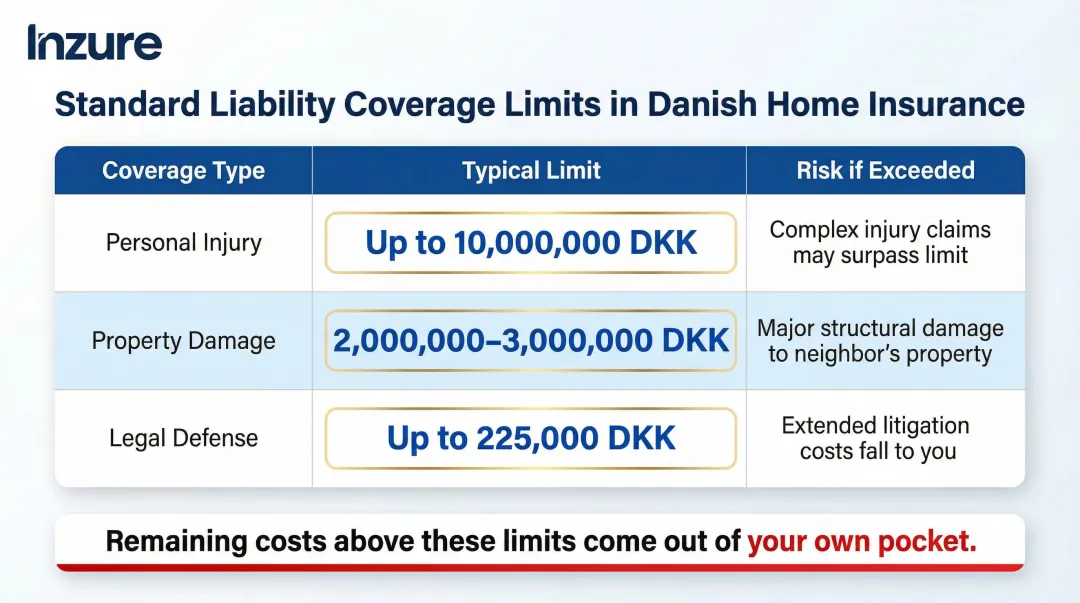 Inzure

Standard Liability Coverage Limits in Danish Home Insurance

| Coverage Type | Typical Limit | Risk if Exceeded |
|---|---|---|
| Personal Injury | Up to 10,000,000 DKK | Complex injury claims may surpass limit |
| Property Damage | 2,000,000–3,000,000 DKK | Major structural damage to neighbor's property |
| Legal Defense | Up to 225,000 DKK | Extended litigation costs fall to you |

Remaining costs above these limits come out of your own pocket.